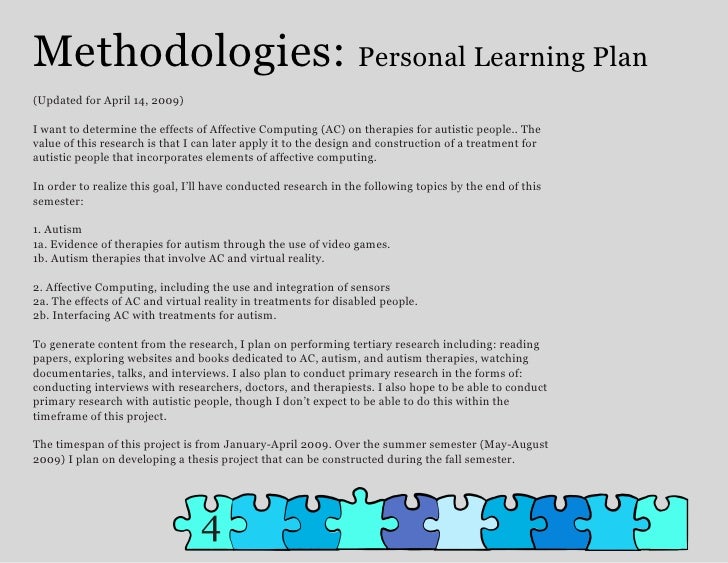 Methodologies: Personal Learning Plan

(Updated for April 14, 2009)

I want to determine the effects of Affective Computing (AC) on therapies for autistic people.. The value of this research is that I can later apply it to the design and construction of a treatment for autistic people that incorporates elements of affective computing.

In order to realize this goal, I'll have conducted research in the following topics by the end of this semester:

1. Autism
1a. Evidence of therapies for autism through the use of video games.
1b. Autism therapies that involve AC and virtual reality.

2. Affective Computing, including the use and integration of sensors
2a. The effects of AC and virtual reality in treatments for disabled people.
2b. Interfacing AC with treatments for autism.

To generate content from the research, I plan on performing tertiary research including: reading papers, exploring websites and books dedicated to AC, autism, and autism therapies, watching documentaries, talks, and interviews. I also plan to conduct primary research in the forms of: conducting interviews with researchers, doctors, and therapiests. I also hope to be able to conduct primary research with autistic people, though I don't expect to be able to do this within the timeframe of this project.

The timespan of this project is from January-April 2009. Over the summer semester (May-August 2009) I plan on developing a thesis project that can be constructed during the fall semester.

4